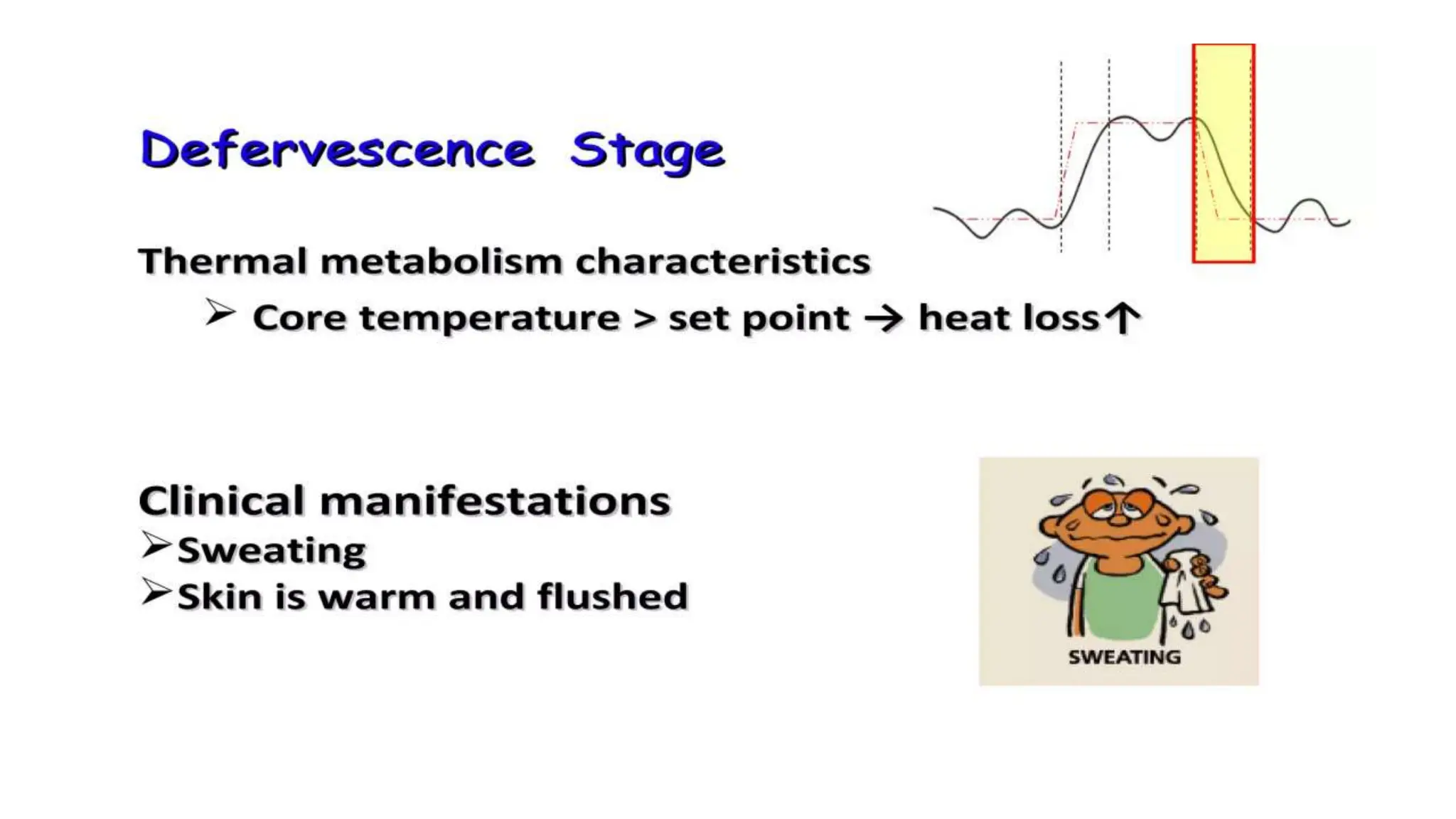 Defervescence Stage

Thermal metabolism characteristics

➢ Core temperature > set point → heat loss↑

Clinical manifestations

➢Sweating

➢Skin is warm and flushed

SWEATING